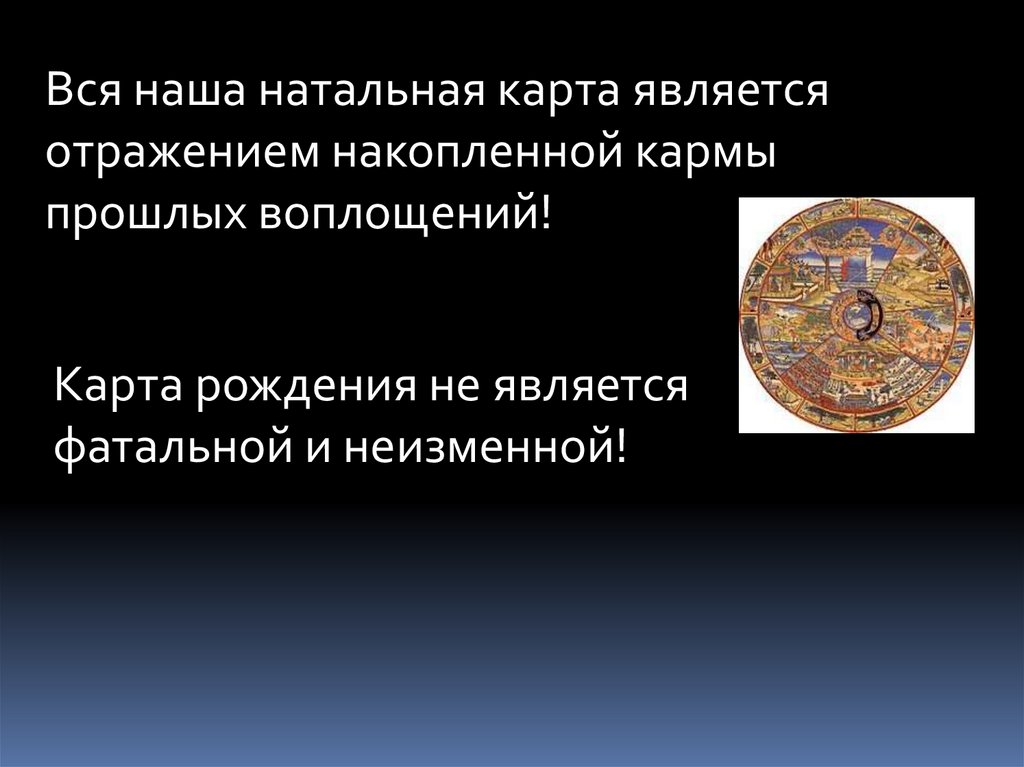 Вся наша натальная карта является отражением накопленной кармы прошлых воплощений!

Карта рождения не является фатальной и неизменной!